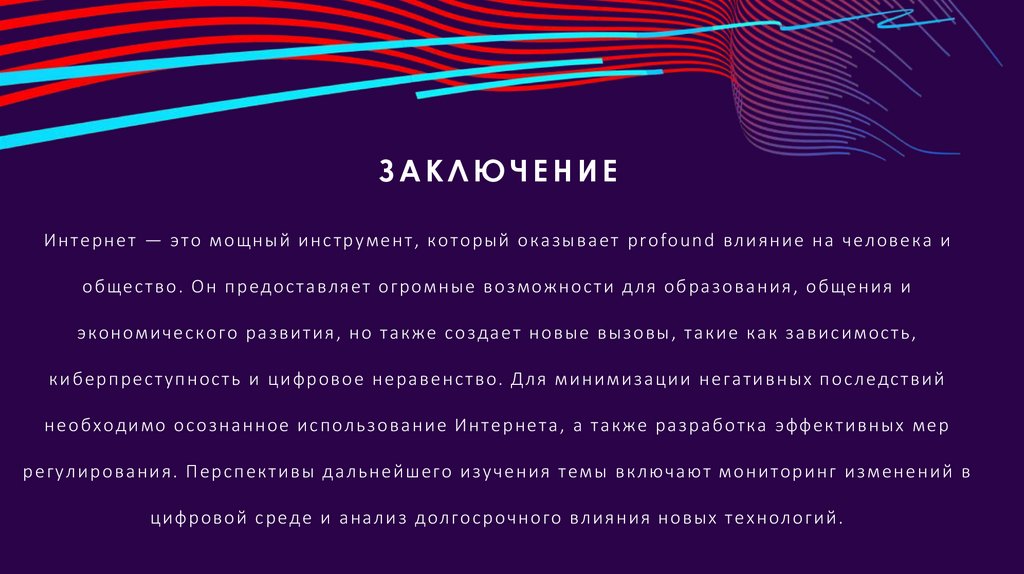 ЗАКЛЮЧЕНИЕ

Интернет — это мощный инструмент, который оказывает profound влияние на человека и общество. Он предоставляет огромные возможности для образования, общения и экономического развития, но также создает новые вызовы, такие как зависимость, киберпреступность и цифровое неравенство. Для минимизации негативных последствий необходимо осознанное использование Интернета, а также разработка эффективных мер регулирования. Перспективы дальнейшего изучения темы включают мониторинг изменений в цифровой среде и анализ долгосрочного влияния новых технологий.